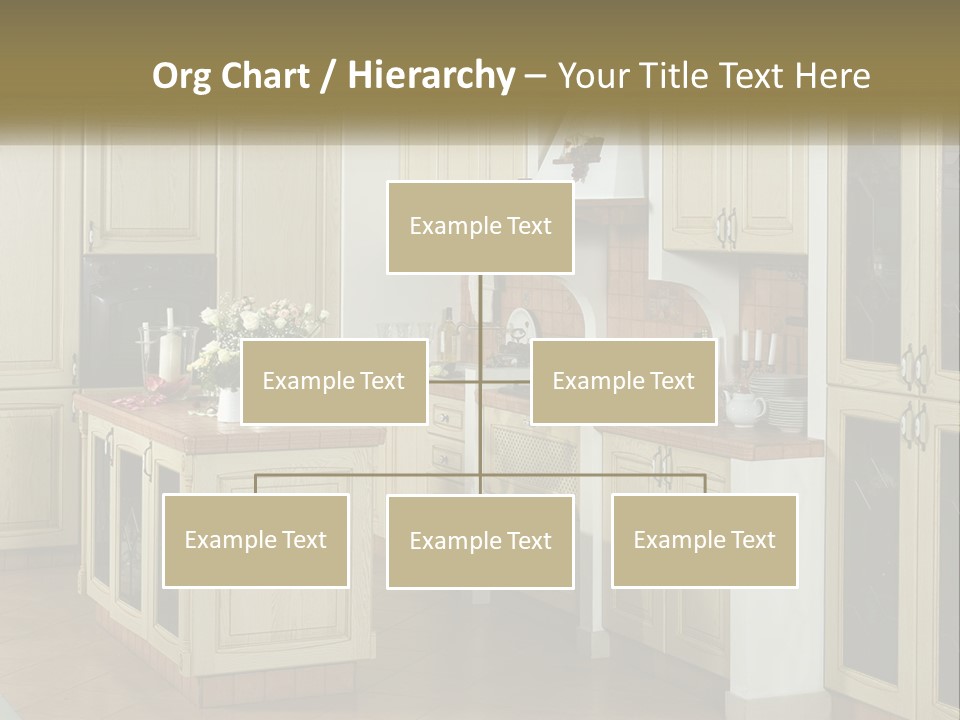 Org Chart / Hierarchy – Your Title Text Here

Example Text

Example Text

Example Text

Example Text

Example Text

Example Text